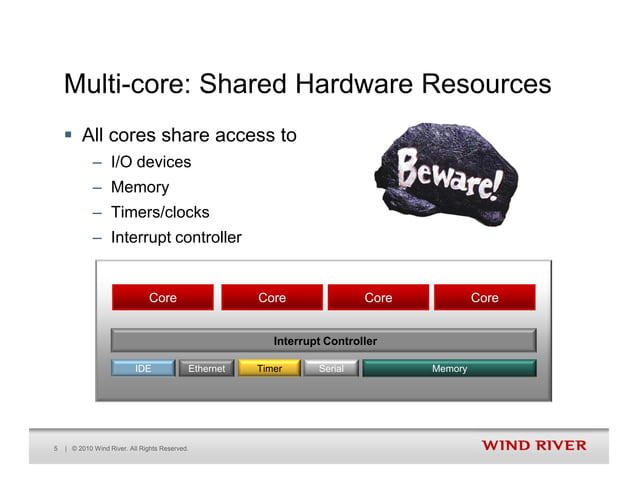 Multi-core: Shared Hardware Resources

▪ All cores share access to
– I/O devices
– Memory
– Timers/clocks
– Interrupt controller

Beware!

Core Core Core Core

Interrupt Controller

IDE Ethernet Timer Serial Memory

5 | © 2010 Wind River. All Rights Reserved.

WIND RIVER